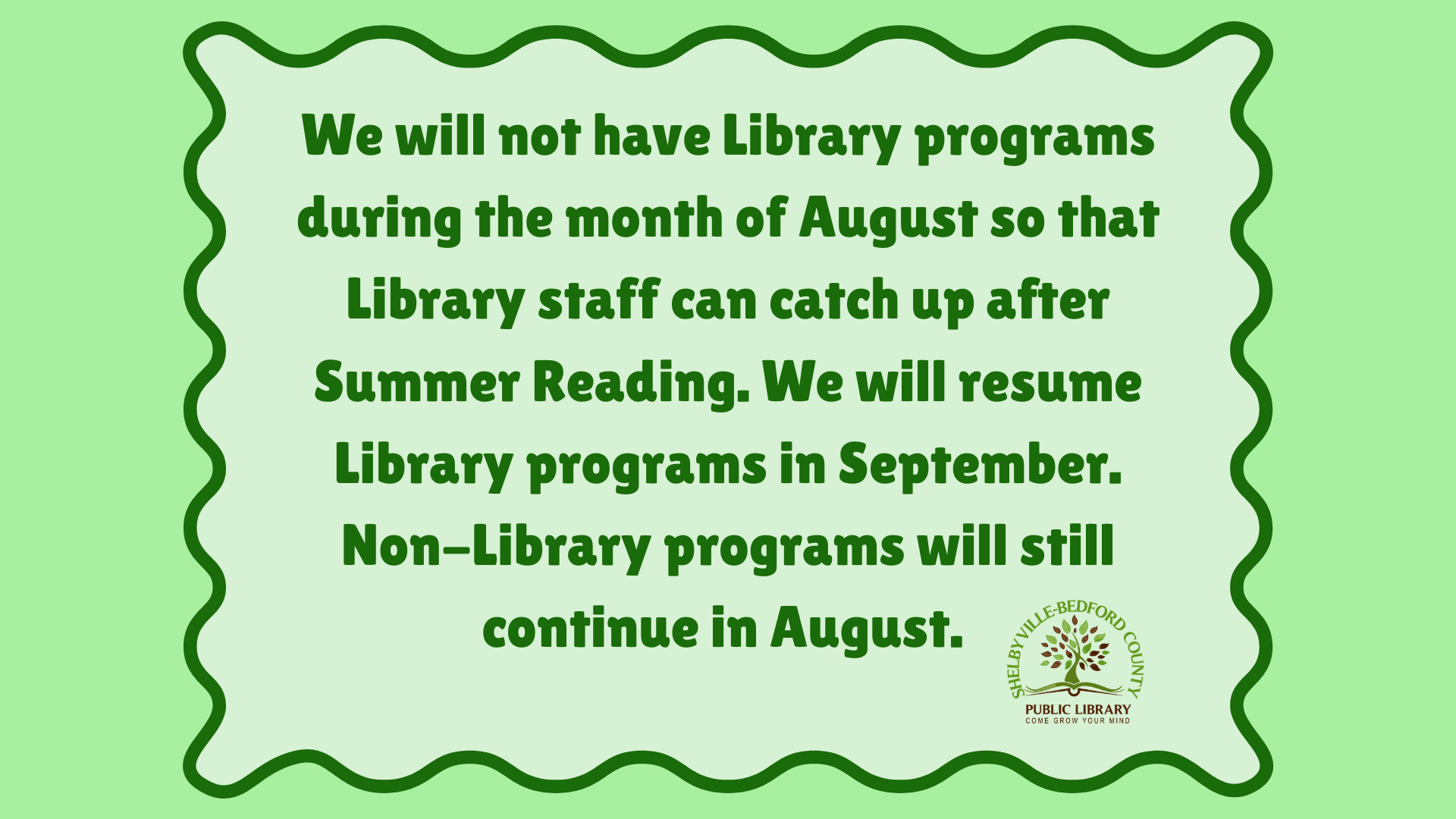 We will not have Library programs during the month of August so that Library staff can catch up after Summer Reading. We will resume Library programs in September. Non-Library programs will still continue in August.

SHELBYVILLE-BEDFORD COUNTY
PUBLIC LIBRARY
COME GROW YOUR MIND